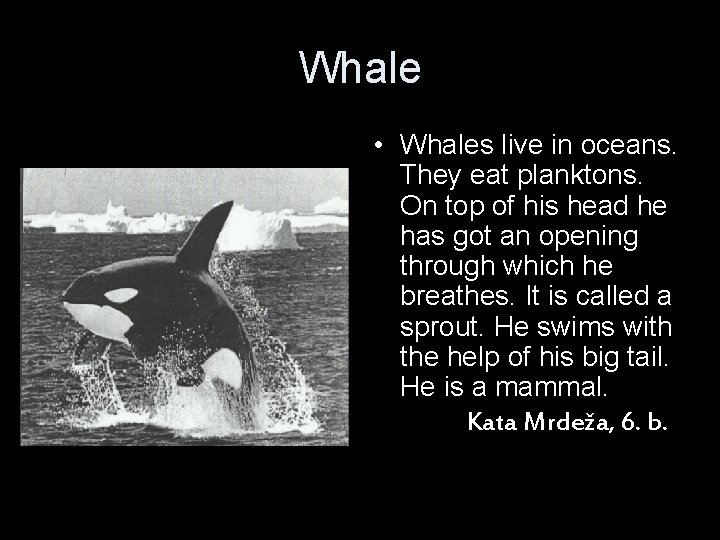 Whale

• Whales live in oceans. They eat planktons. On top of his head he has got an opening through which he breathes. It is called a sprout. He swims with the help of his big tail. He is a mammal.

Kata Mrdeža, 6. b.